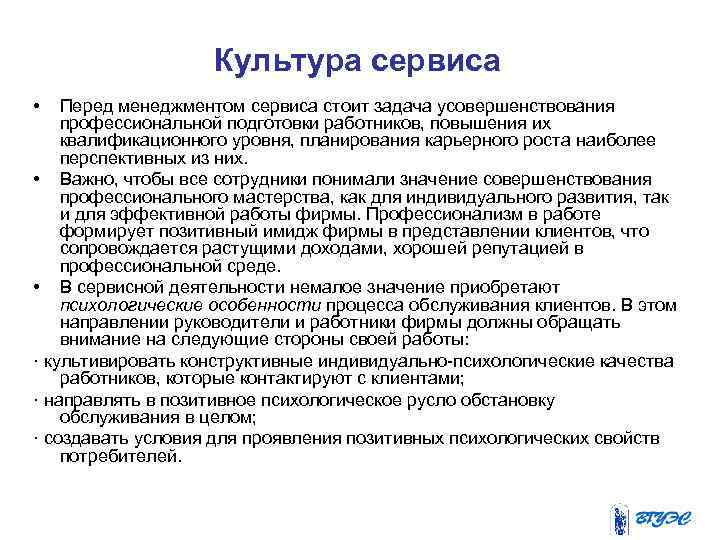 Культура сервиса

• Перед менеджментом сервиса стоит задача усовершенствования профессиональной подготовки работников, повышения их квалификационного уровня, планирования карьерного роста наиболее перспективных из них.

• Важно, чтобы все сотрудники понимали значение совершенствования профессионального мастерства, как для индивидуального развития, так и для эффективной работы фирмы. Профессионализм в работе формирует позитивный имидж фирмы в представлении клиентов, что сопровождается растущими доходами, хорошей репутацией в профессиональной среде.

• В сервисной деятельности немалое значение приобретают психологические особенности процесса обслуживания клиентов. В этом направлении руководители и работники фирмы должны обращать внимание на следующие стороны своей работы:

· культивировать конструктивные индивидуально-психологические качества работников, которые контактируют с клиентами;

· направлять в позитивное психологическое русло обстановку обслуживания в целом;

· создавать условия для проявления позитивных психологических свойств потребителей.

ВГУЭС